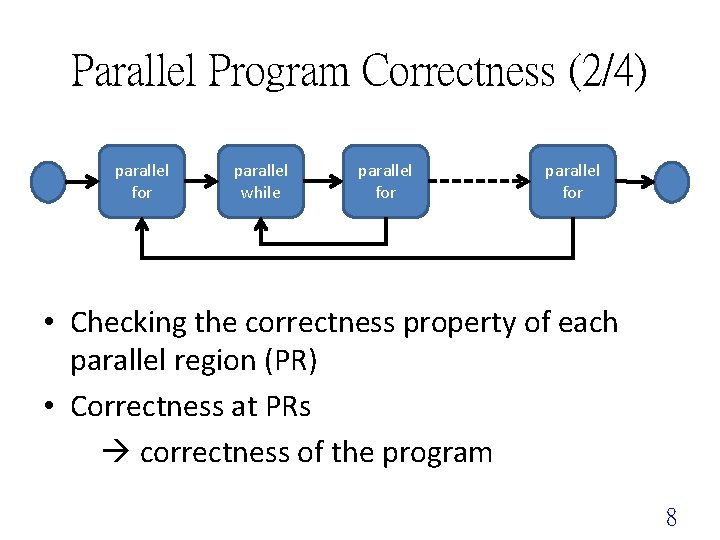 Parallel Program Correctness (2/4)

parallel for

parallel while

parallel for

parallel for

• Checking the correctness property of each parallel region (PR)

• Correctness at PRs

→ correctness of the program

8